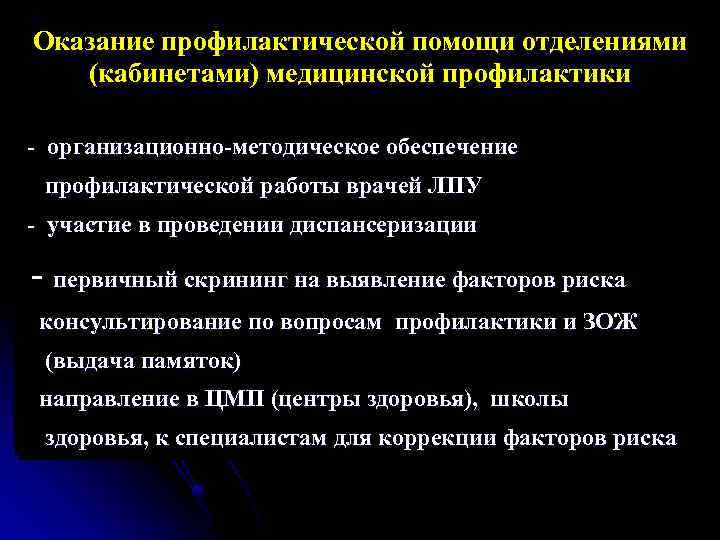 Оказание профилактической помощи отделениями (кабинетами) медицинской профилактики

- организационно-методическое обеспечение профилактической работы врачей ЛПУ
- участие в проведении диспансеризации

- первичный скрининг на выявление факторов риска
консультирование по вопросам профилактики и ЗОЖ (выдача памяток)
направление в ЦМП (центры здоровья), школы здоровья, к специалистам для коррекции факторов риска